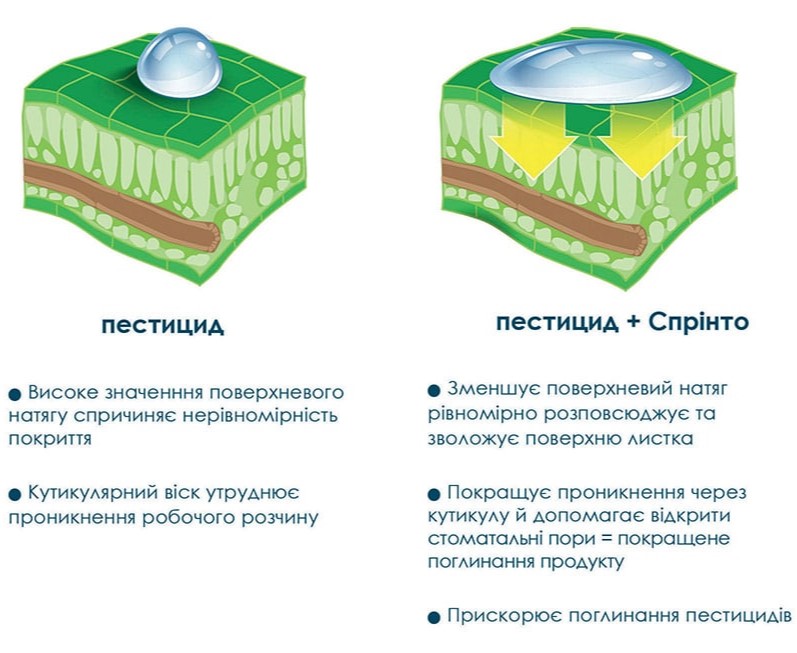 пестицид

● Високе значенння поверхневого натягу спричиняє нерівномірність покриття

● Кутикулярний віск утруднює проникнення робочого розчину

пестицид + Спрінто

● Зменшує поверхневий натяг рівномірно розповсюджує та зволожує поверхню листка

● Покращує проникнення через кутикулу й допомагає відкрити стоматальні пори = покращене поглинання продукту

● Прискорює поглинання пестицидів